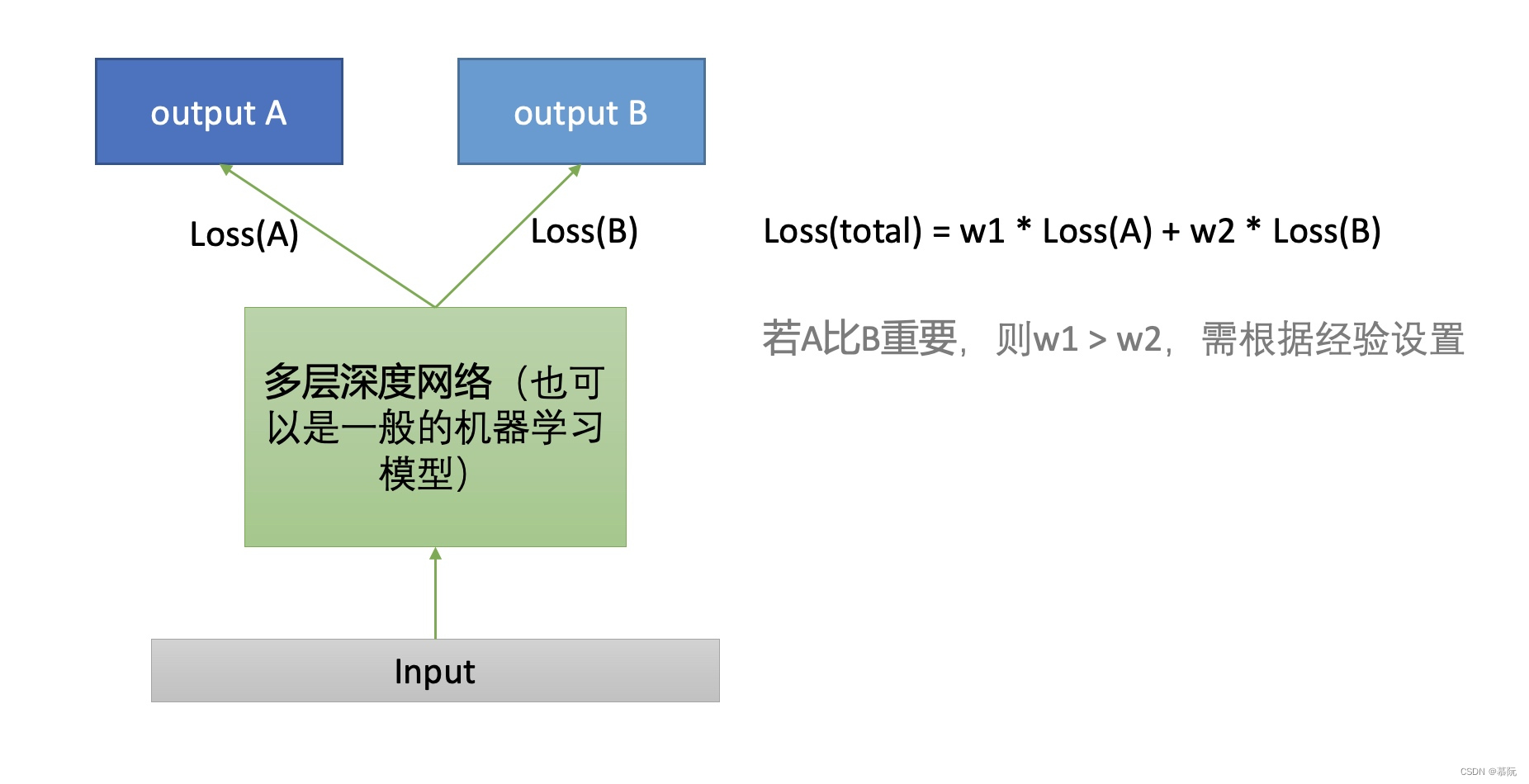 output A

output B

Loss(A)

Loss(B)

Loss(total) = w1 * Loss(A) + w2 * Loss(B)

若A比B重要，则w1 > w2，需根据经验设置

多层深度网络（也可以是一般的机器学习模型）

Input

CSDN @慕阮